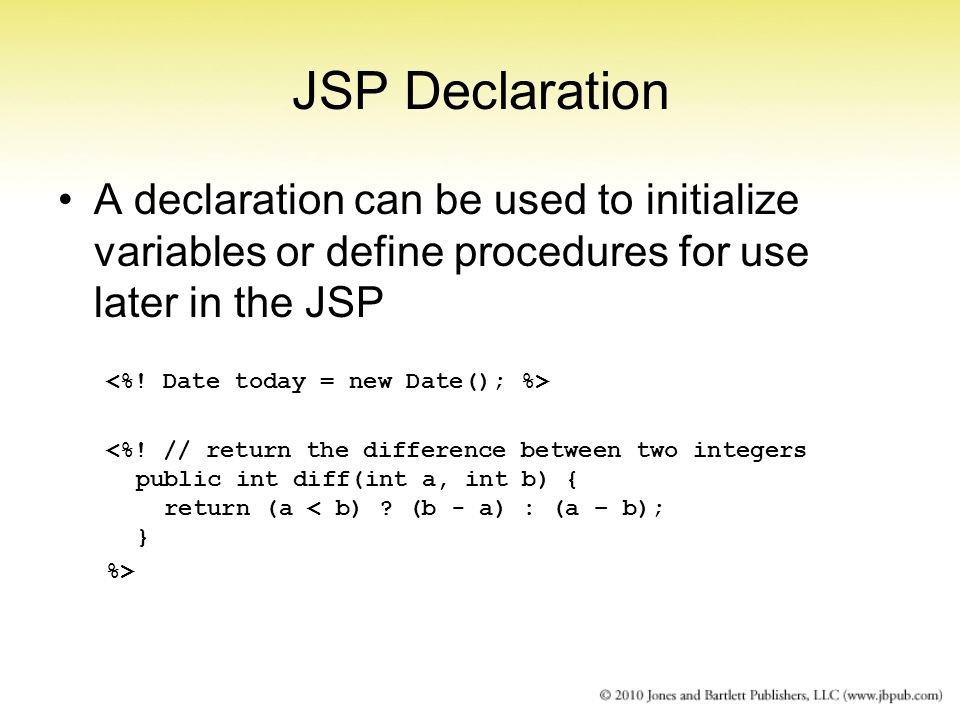 JSP Declaration

• A declaration can be used to initialize variables or define procedures for use later in the JSP

<%! Date today = new Date(); %>

<%! // return the difference between two integers
  public int diff(int a, int b) {
    return (a < b) ? (b - a) : (a – b);
  }
%>

© 2010 Jones and Bartlett Publishers, LLC (www.jbpub.com)